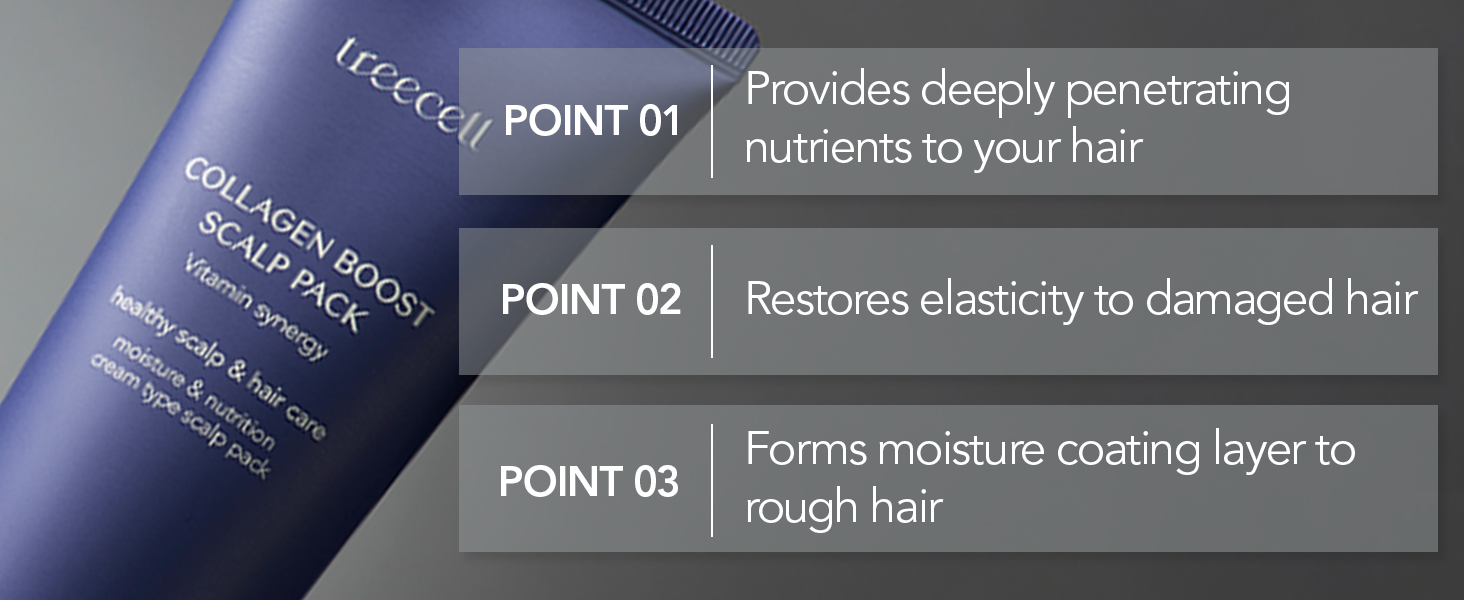 treecell

COLLAGEN BOOST SCALP PACK
Vitamin synergy
healthy scalp & hair care
moisture & nutrition
cream type scalp pack

POINT 01
Provides deeply penetrating nutrients to your hair

POINT 02
Restores elasticity to damaged hair

POINT 03
Forms moisture coating layer to rough hair